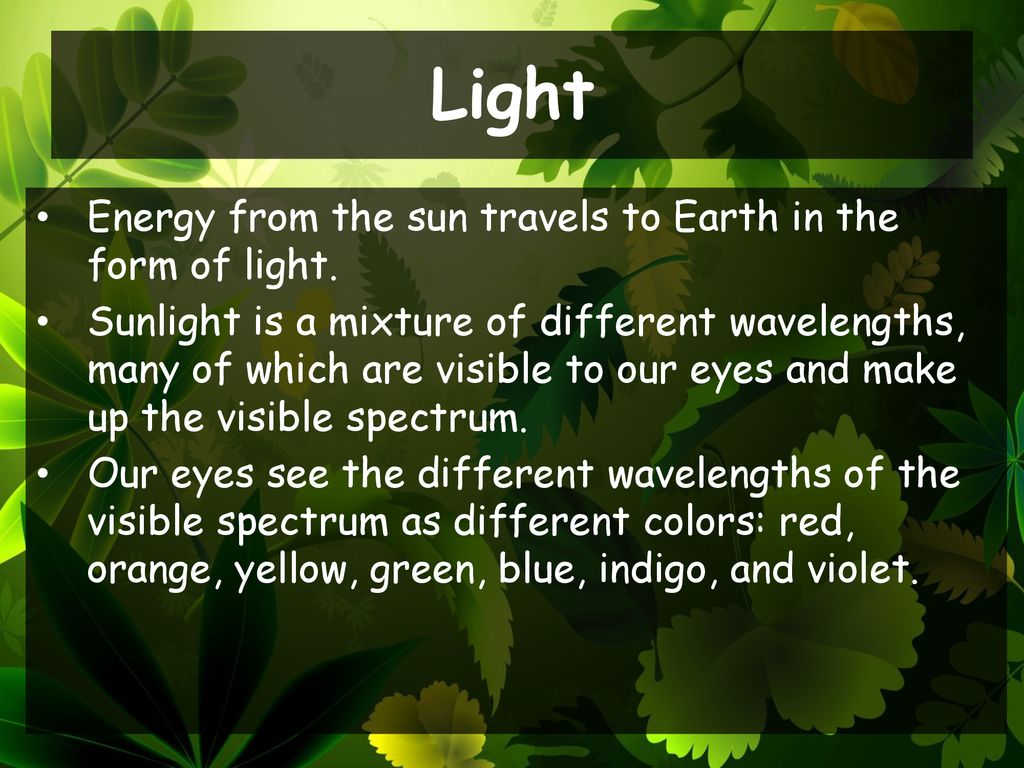 Light

• Energy from the sun travels to Earth in the form of light.
• Sunlight is a mixture of different wavelengths, many of which are visible to our eyes and make up the visible spectrum.
• Our eyes see the different wavelengths of the visible spectrum as different colors: red, orange, yellow, green, blue, indigo, and violet.